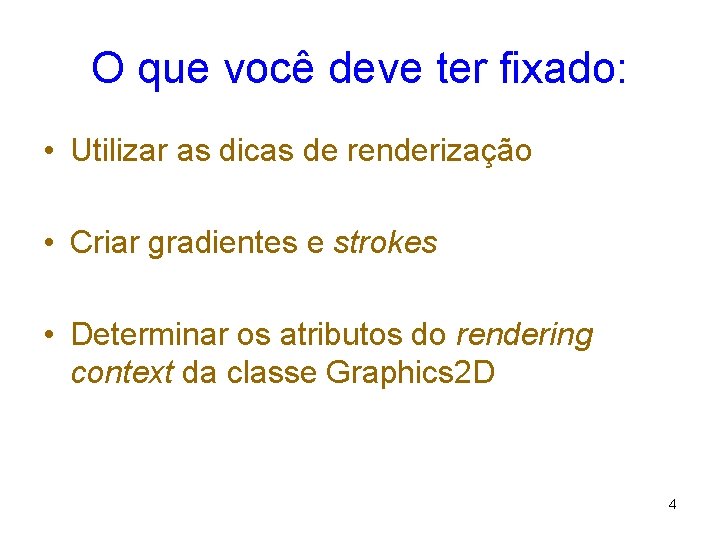 O que você deve ter fixado:

• Utilizar as dicas de renderização

• Criar gradientes e strokes

• Determinar os atributos do rendering context da classe Graphics2D

4